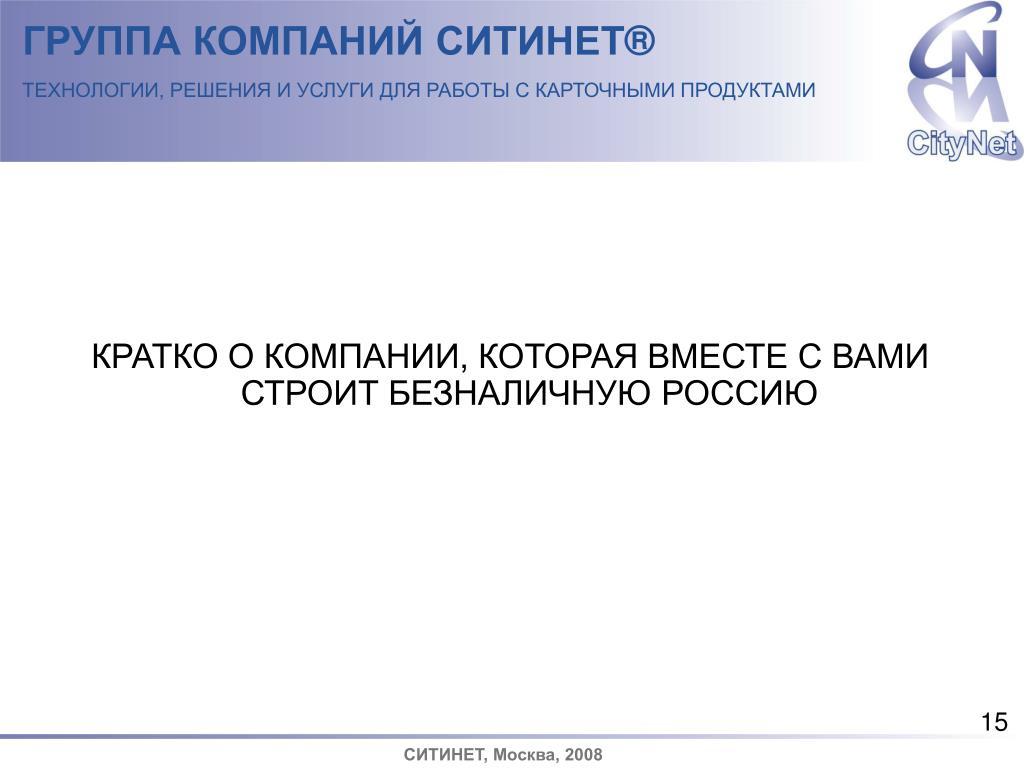 ГРУППА КОМПАНИЙ СИТИНЕТ®

ТЕХНОЛОГИИ, РЕШЕНИЯ И УСЛУГИ ДЛЯ РАБОТЫ С КАРТОЧНЫМИ ПРОДУКТАМИ

CityNet

КРАТКО О КОМПАНИИ, КОТОРАЯ ВМЕСТЕ С ВАМИ СТРОИТ БЕЗНАЛИЧНУЮ РОССИЮ

15

СИТИНЕТ, Москва, 2008